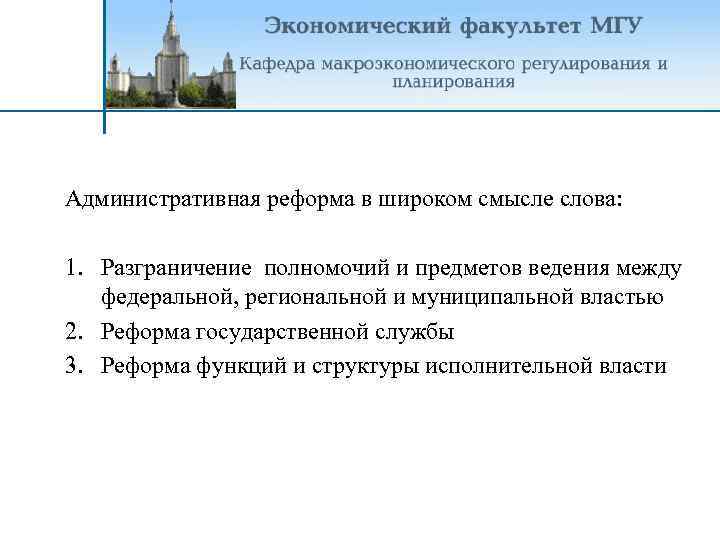 Экономический факультет МГУ

Кафедра макроэкономического регулирования и планирования

Административная реформа в широком смысле слова:

1. Разграничение полномочий и предметов ведения между федеральной, региональной и муниципальной властью
2. Реформа государственной службы
3. Реформа функций и структуры исполнительной власти